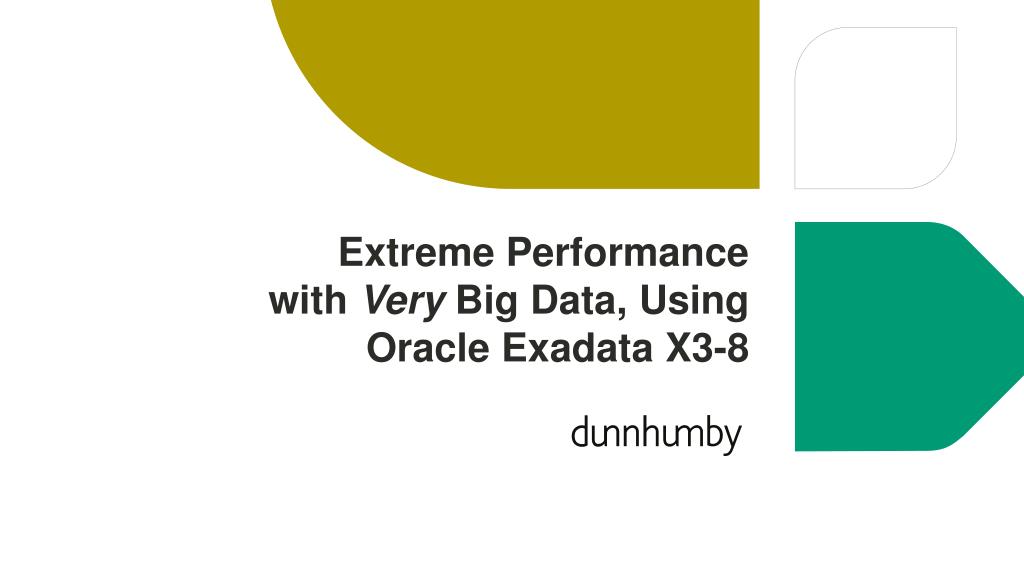 Extreme Performance with Very Big Data, Using Oracle Exadata X3-8

dunnhumby